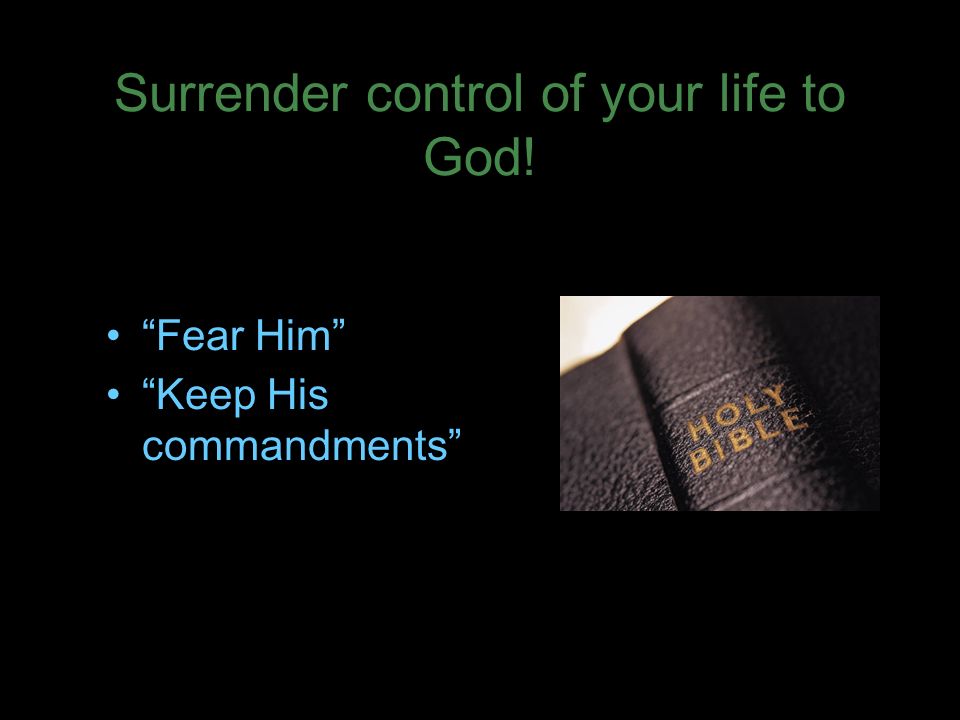 Surrender control of your life to God!

• “Fear Him”
• “Keep His commandments”

HOLY BIBLE